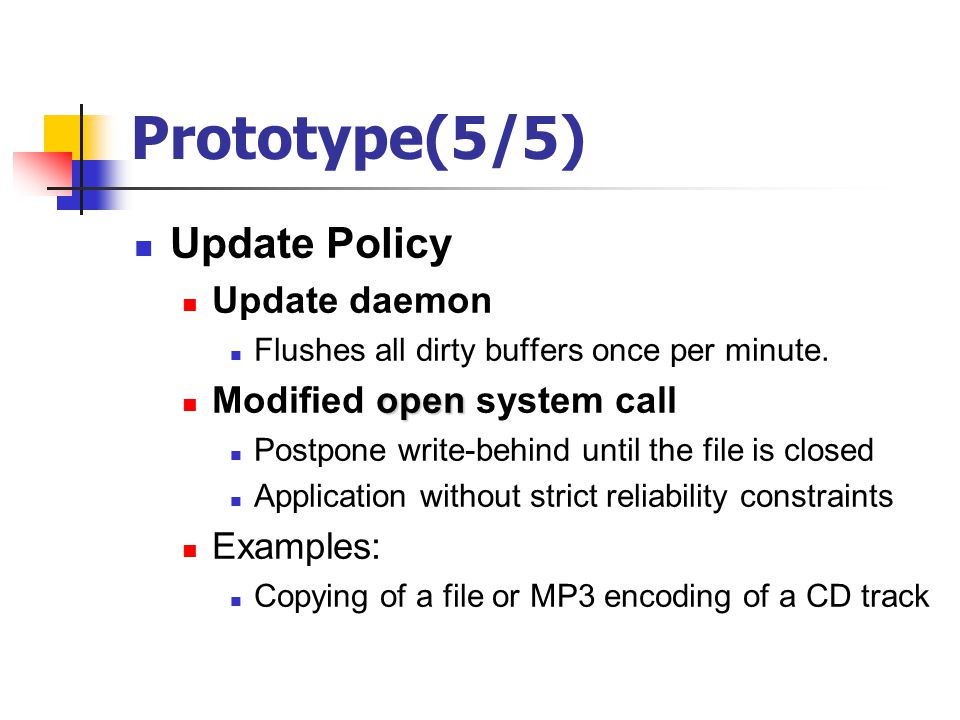 Prototype(5/5)

- Update Policy
  - Update daemon
    - Flushes all dirty buffers once per minute.
  - Modified open system call
    - Postpone write-behind until the file is closed
    - Application without strict reliability constraints
  - Examples:
    - Copying of a file or MP3 encoding of a CD track